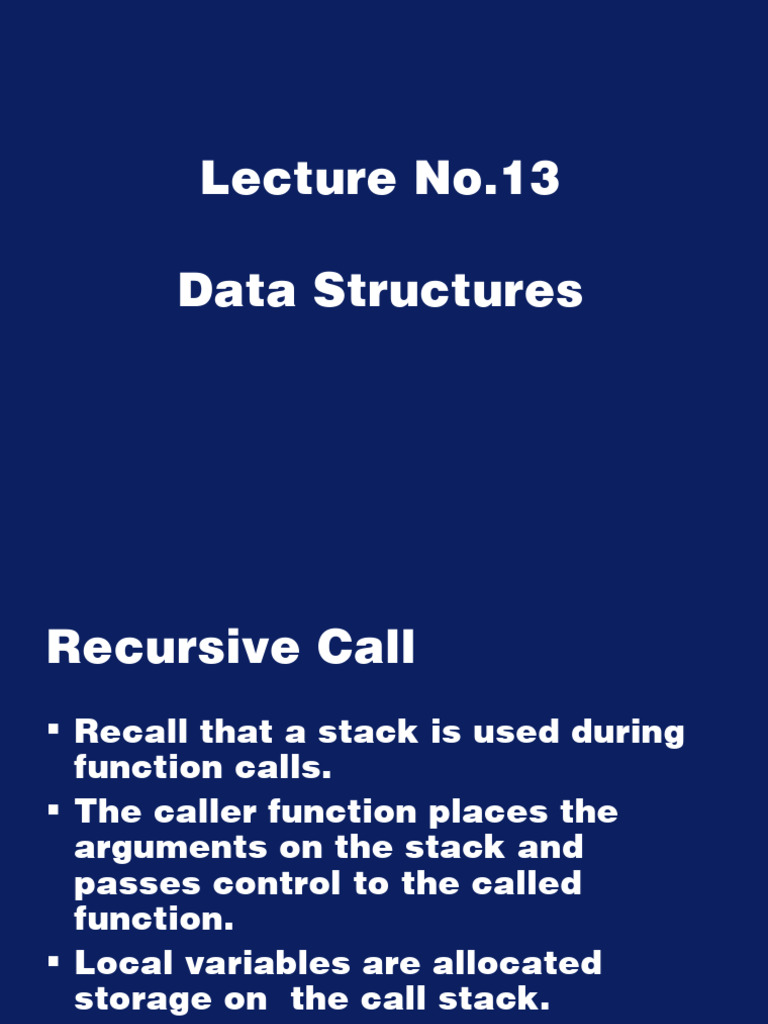 Lecture No.13

Data Structures

Recursive Call

▪ Recall that a stack is used during function calls.
▪ The caller function places the arguments on the stack and passes control to the called function.
▪ Local variables are allocated storage on the call stack.